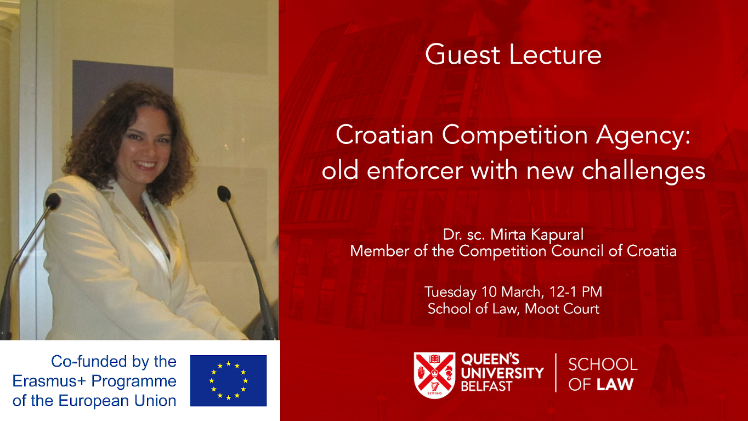 Guest Lecture

Croatian Competition Agency: old enforcer with new challenges

Dr. sc. Mirta Kapural
Member of the Competition Council of Croatia

Tuesday 10 March, 12-1 PM
School of Law, Moot Court

Co-funded by the Erasmus+ Programme of the European Union

QUEEN'S UNIVERSITY BELFAST

SCHOOL OF LAW